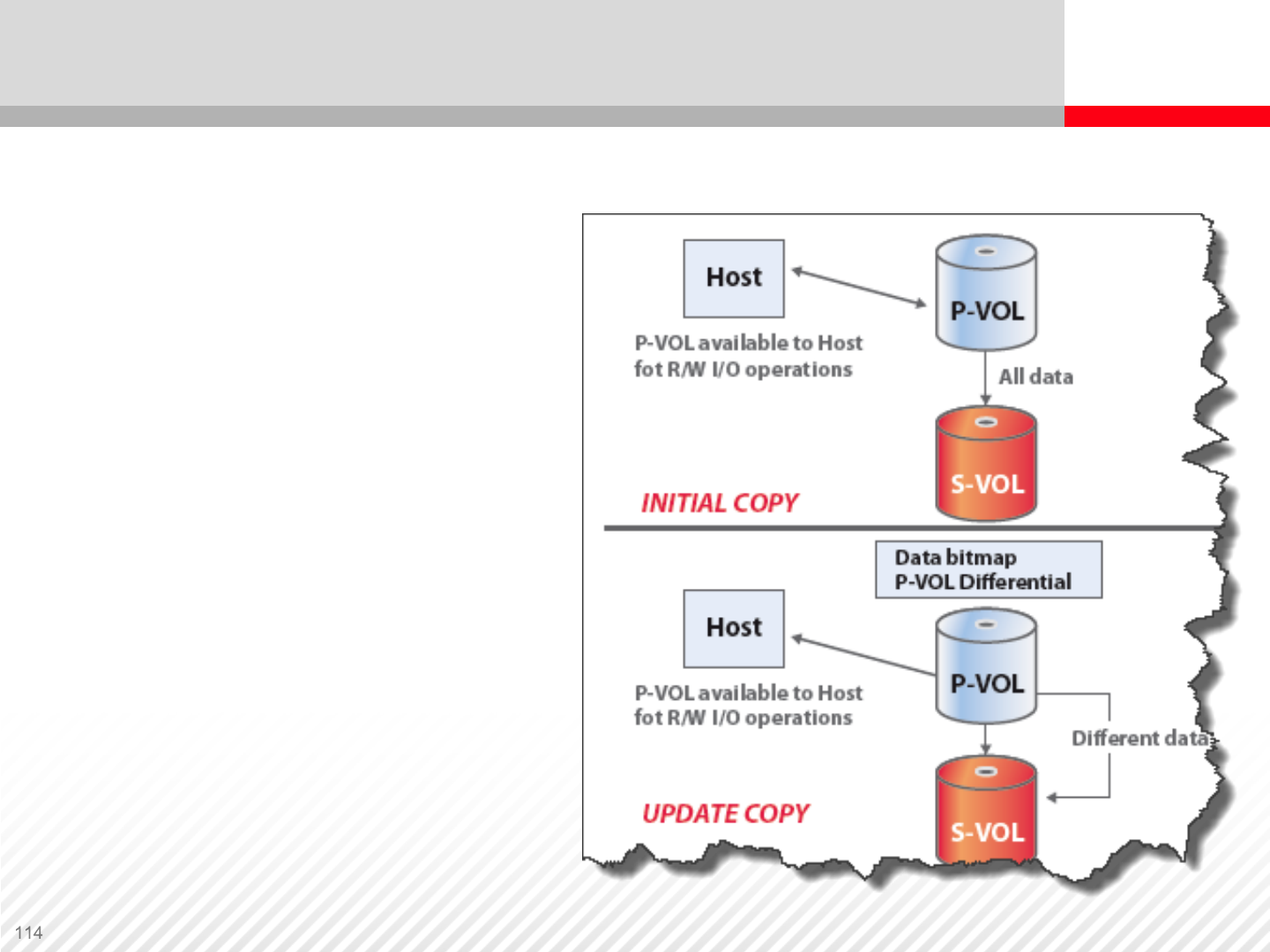 Host

P-VOL

P-VOL available to Host fot R/W I/O operations

All data

S-VOL

INITIAL COPY

Data bitmap
P-VOL Differential

Host

P-VOL

P-VOL available to Host fot R/W I/O operations

Different data

S-VOL

UPDATE COPY

114